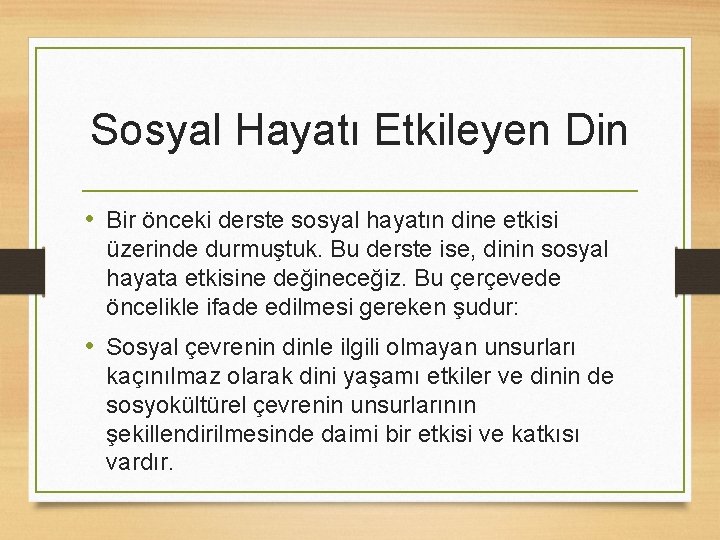 Sosyal Hayatı Etkileyen Din

• Bir önceki derste sosyal hayatın dine etkisi üzerinde durmuştuk. Bu derste ise, dinin sosyal hayata etkisine değineceğiz. Bu çerçevede öncelikle ifade edilmesi gereken şudur:

• Sosyal çevrenin dinle ilgili olmayan unsurları kaçınılmaz olarak dini yaşamı etkiler ve dinin de sosyokültürel çevrenin unsurlarının şekillendirilmesinde daimi bir etkisi ve katkısı vardır.